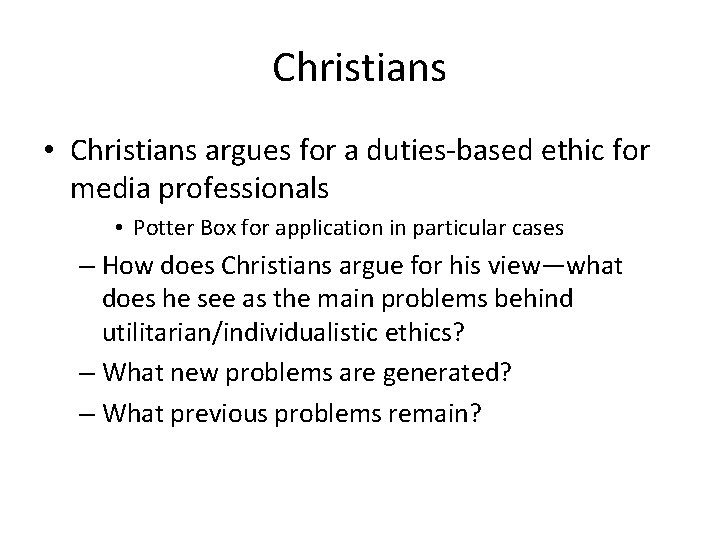 Christians

• Christians argues for a duties-based ethic for media professionals

• Potter Box for application in particular cases

– How does Christians argue for his view—what does he see as the main problems behind utilitarian/individualistic ethics?

– What new problems are generated?

– What previous problems remain?